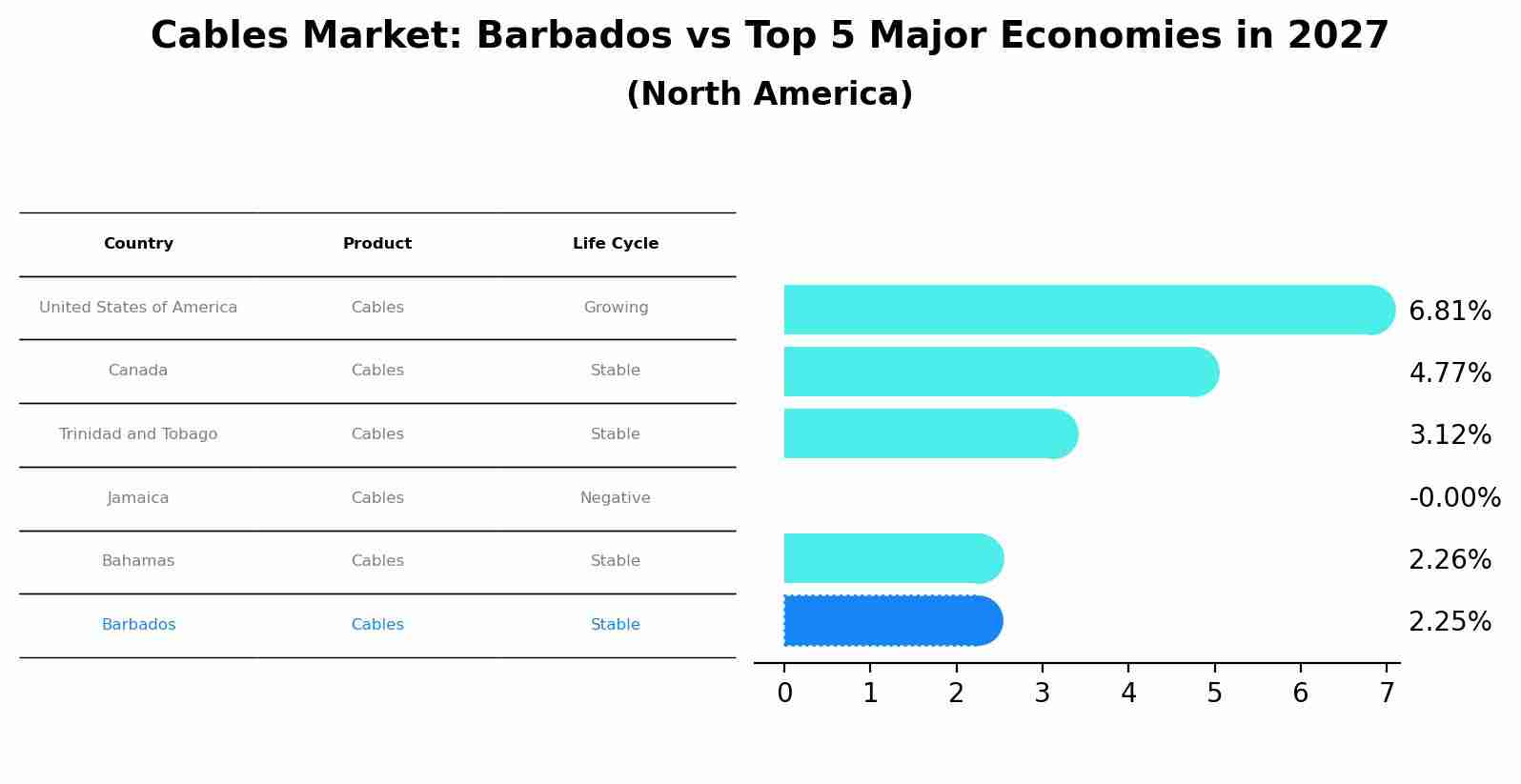 Cables Market: Barbados vs Top 5 Major Economies in 2027
(North America)

| Country | Product | Life Cycle |
|---|---|---|
| United States of America | Cables | Growing |
| Canada | Cables | Stable |
| Trinidad and Tobago | Cables | Stable |
| Jamaica | Cables | Negative |
| Bahamas | Cables | Stable |
| Barbados | Cables | Stable |

6.81%
4.77%
3.12%
-0.00%
2.26%
2.25%

0 1 2 3 4 5 6 7